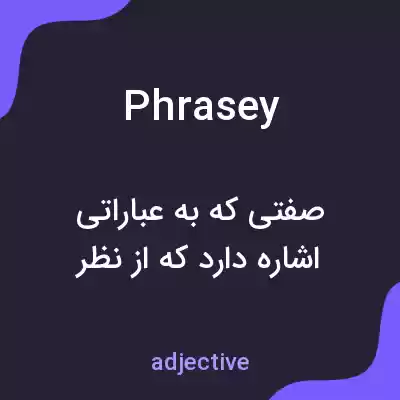 Phrasey

صفتی که به عباراتی اشاره دارد که از نظر

adjective